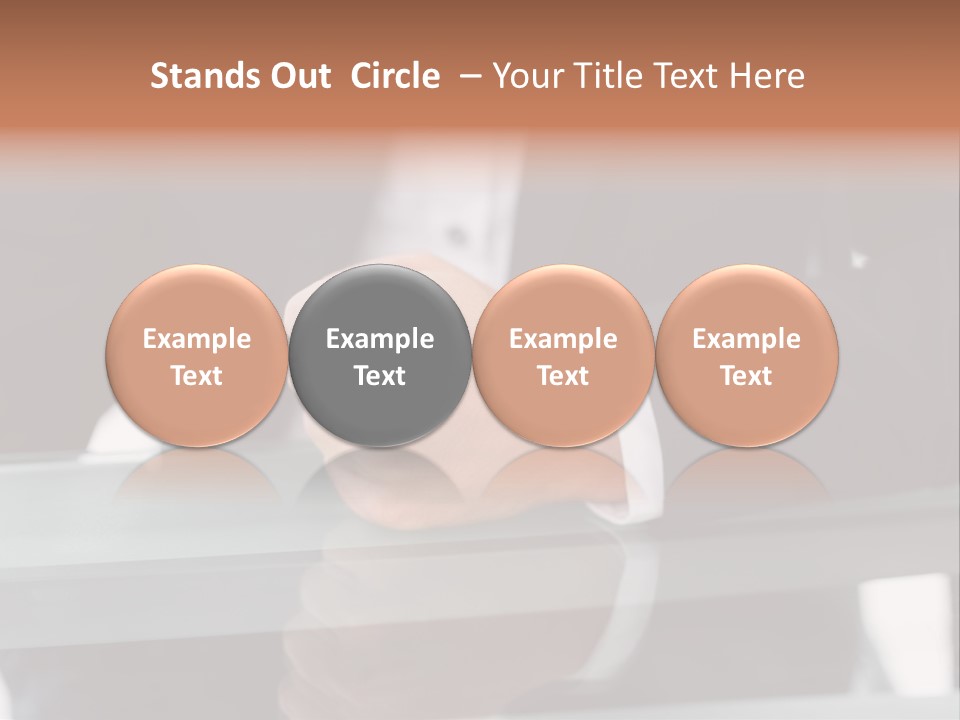 Stands Out Circle – Your Title Text Here

Example Text

Example Text

Example Text

Example Text